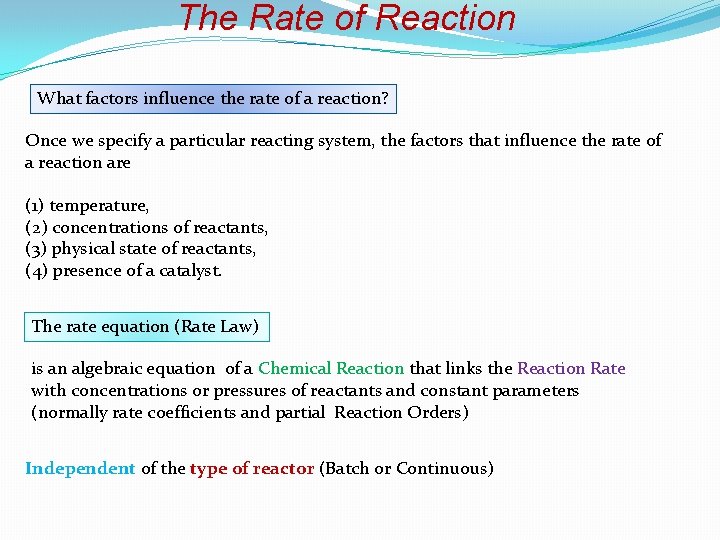 The Rate of Reaction

What factors influence the rate of a reaction?

Once we specify a particular reacting system, the factors that influence the rate of a reaction are

(1) temperature,
(2) concentrations of reactants,
(3) physical state of reactants,
(4) presence of a catalyst.

The rate equation (Rate Law)

is an algebraic equation of a Chemical Reaction that links the Reaction Rate with concentrations or pressures of reactants and constant parameters (normally rate coefficients and partial Reaction Orders)

Independent of the type of reactor (Batch or Continuous)